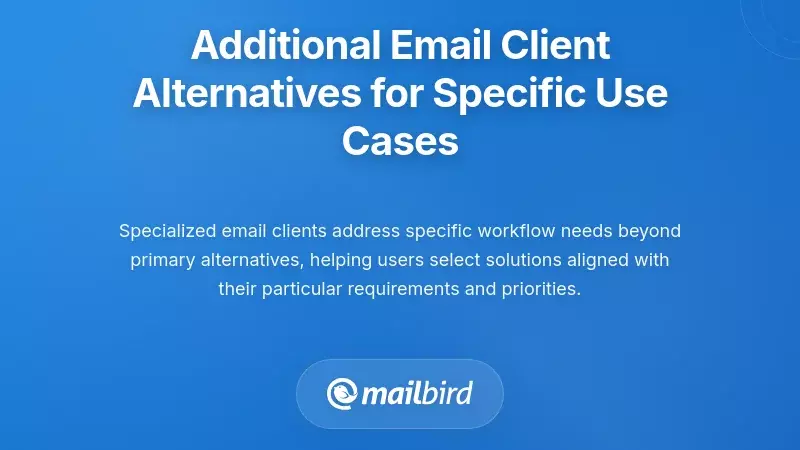 Additional Email Client Alternatives for Specific Use Cases

Specialized email clients address specific workflow needs beyond primary alternatives, helping users select solutions aligned with their particular requirements and priorities.

mailbird